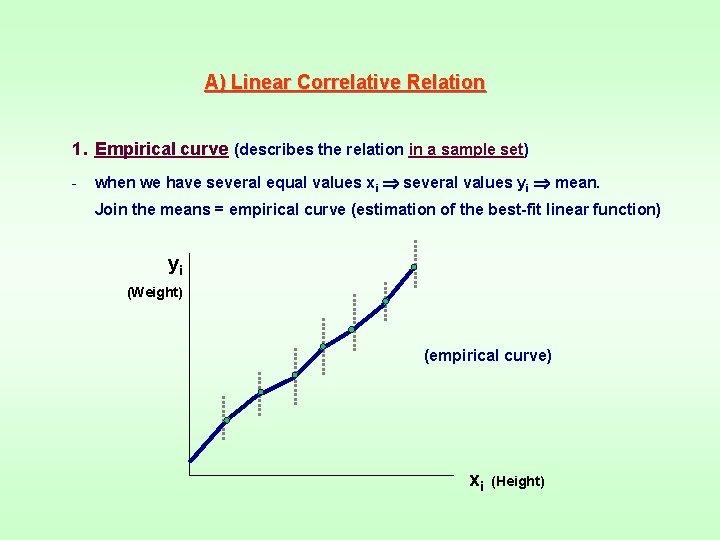 A) Linear Correlative Relation

1. Empirical curve (describes the relation in a sample set)

- when we have several equal values $x_i \Rightarrow$ several values $y_i \Rightarrow$ mean. Join the means = empirical curve (estimation of the best-fit linear function)

$y_i$
(Weight)

(empirical curve)

$x_i$ (Height)